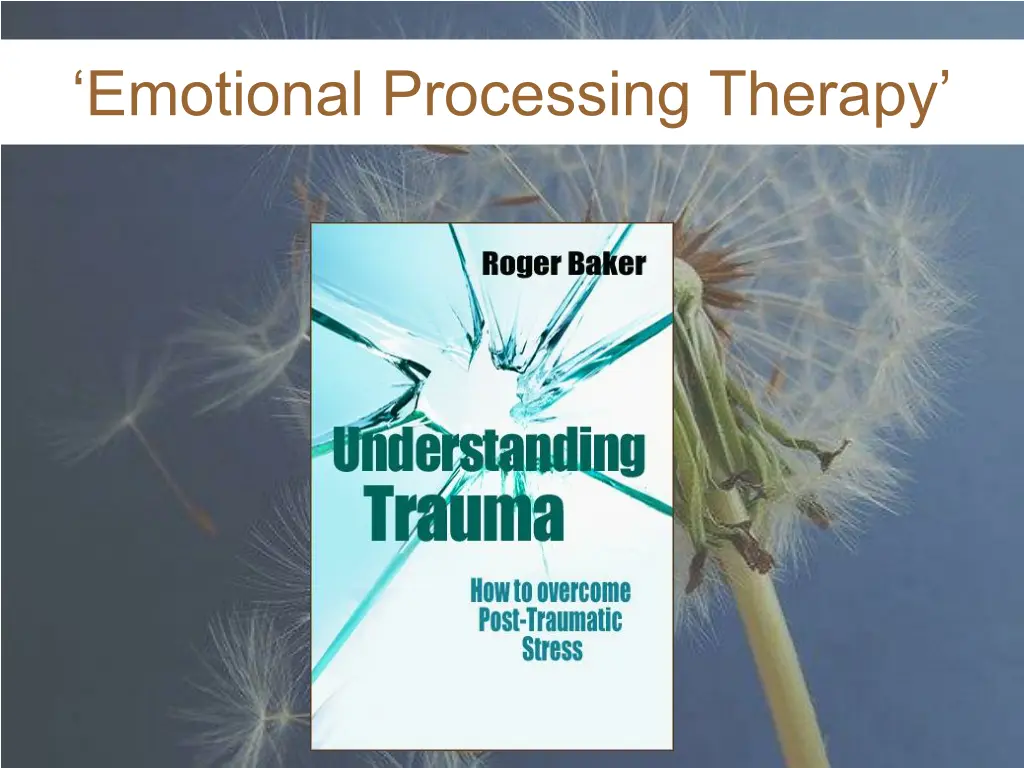 ‘Emotional Processing Therapy’

Roger Baker

Understanding Trauma

How to overcome Post-Traumatic Stress